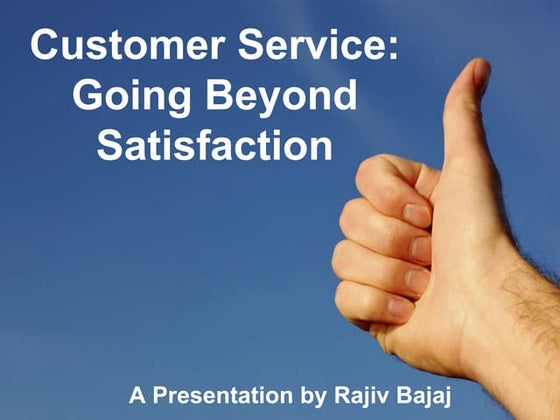 Customer Service:
Going Beyond
Satisfaction

A Presentation by Rajiv Bajaj